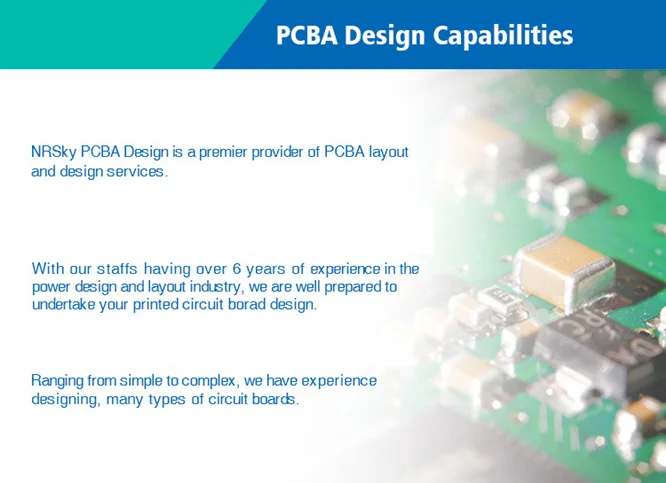 PCBA Design Capabilities

NRSky PCBA Design is a premier provider of PCBA layout and design services.

With our staffs having over 6 years of experience in the power design and layout industry, we are well prepared to undertake your printed circuit borad design.

Ranging from simple to complex, we have experience designing, many types of circuit boards.